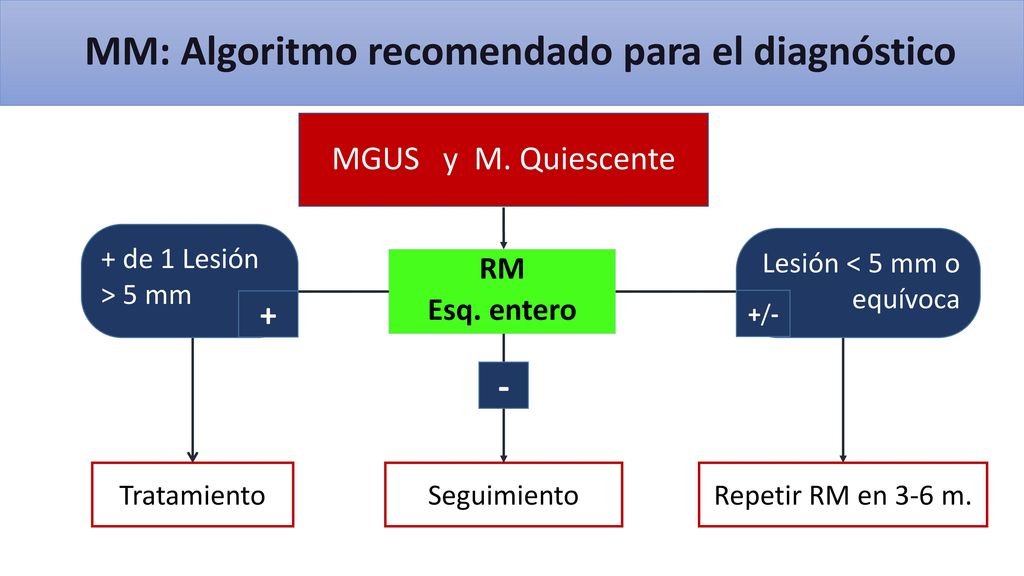 MM: Algoritmo recomendado para el diagnóstico

MGUS y M. Quiescente

+ de 1 Lesión > 5 mm

+

RM
Esq. entero

Lesión < 5 mm o equívoca

+/-

-

Tratamiento

Seguimiento

Repetir RM en 3-6 m.